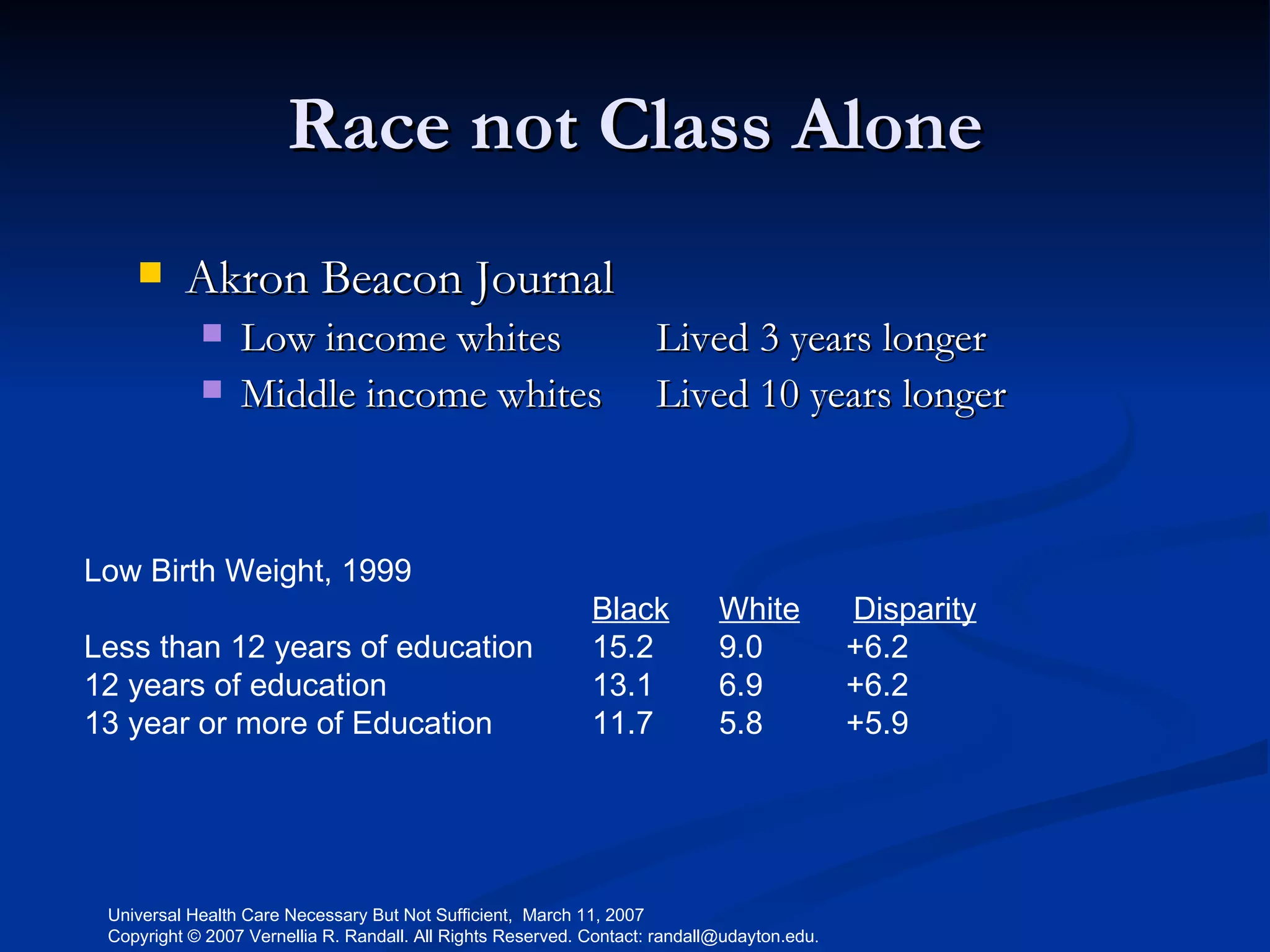 Race not Class Alone

Akron Beacon Journal

Low income whites Lived 3 years longer

Middle income whites Lived 10 years longer

Low Birth Weight, 1999

| | Black | White | Disparity |
|---|---|---|---|
| Less than 12 years of education | 15.2 | 9.0 | +6.2 |
| 12 years of education | 13.1 | 6.9 | +6.2 |
| 13 year or more of Education | 11.7 | 5.8 | +5.9 |

Universal Health Care Necessary But Not Sufficient, March 11, 2007
Copyright © 2007 Vernellia R. Randall. All Rights Reserved. Contact: randall@udayton.edu.